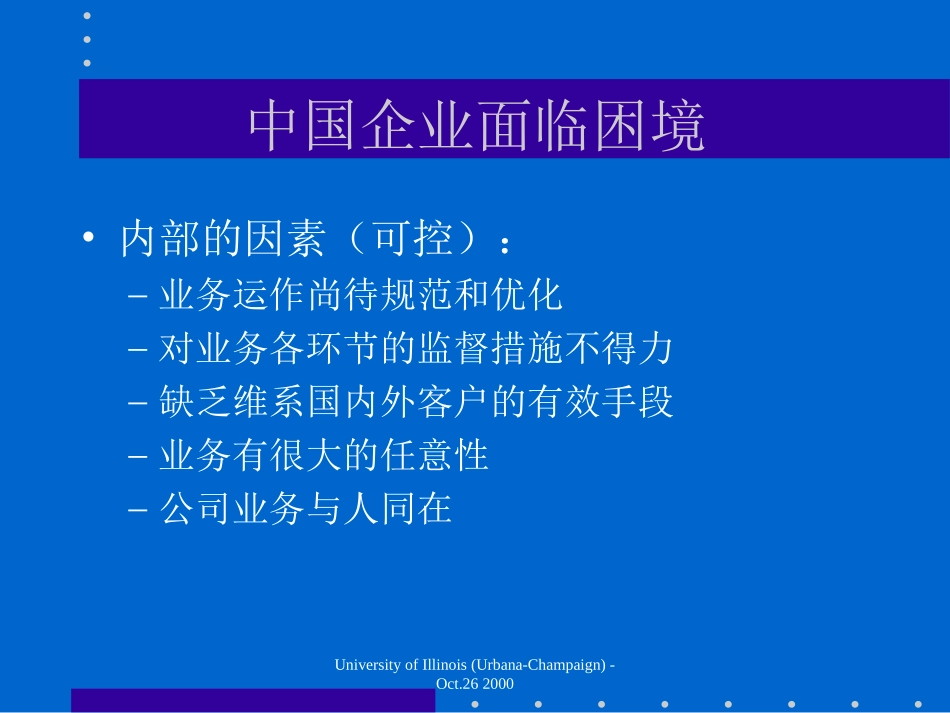 中国企业面临困境

• 内部的因素（可控）：
– 业务运作尚待规范和优化
– 对业务各环节的监督措施不得力
– 缺乏维系国内外客户的有效手段
– 业务有很大的任意性
– 公司业务与人同在

University of Illinois (Urbana-Champaign) - Oct.26 2000